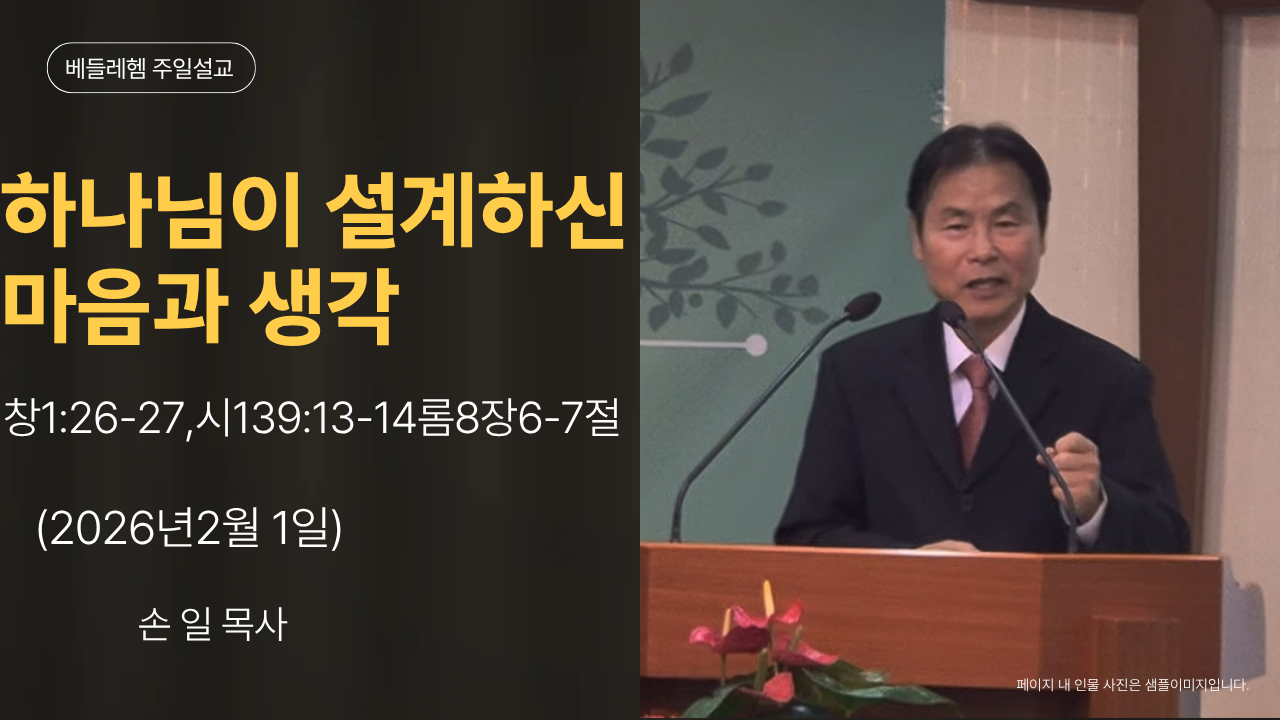 베들레헴 주일설교

하나님이 설계하신 마음과 생각

창1:26-27,시139:13-14롬8장6-7절

(2026년2월 1일)

손 일 목사

페이지 내 인물 사진은 샘플이미지입니다.